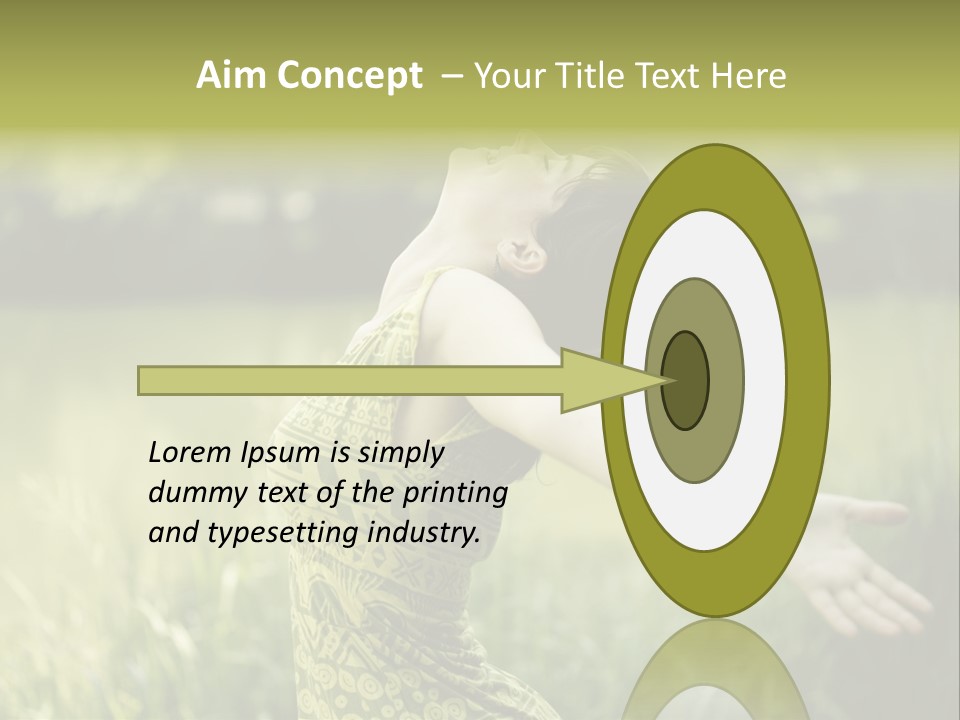 Aim Concept – Your Title Text Here

Lorem Ipsum is simply dummy text of the printing and typesetting industry.